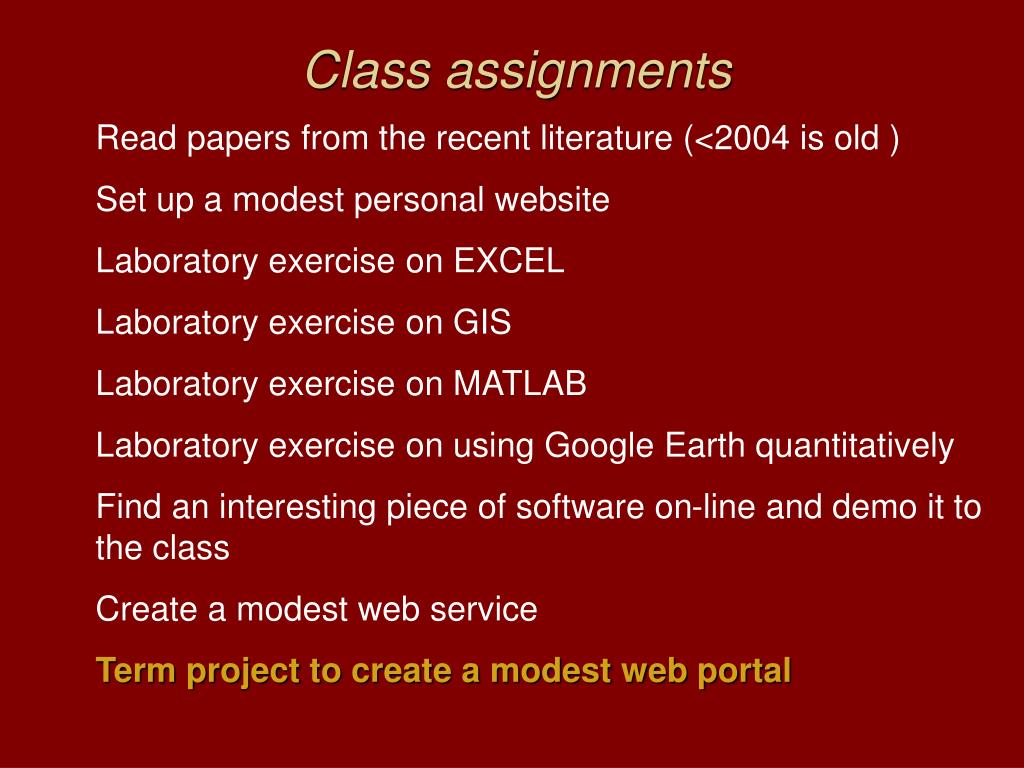 Class assignments

Read papers from the recent literature (<2004 is old )

Set up a modest personal website

Laboratory exercise on EXCEL

Laboratory exercise on GIS

Laboratory exercise on MATLAB

Laboratory exercise on using Google Earth quantitatively

Find an interesting piece of software on-line and demo it to the class

Create a modest web service

Term project to create a modest web portal